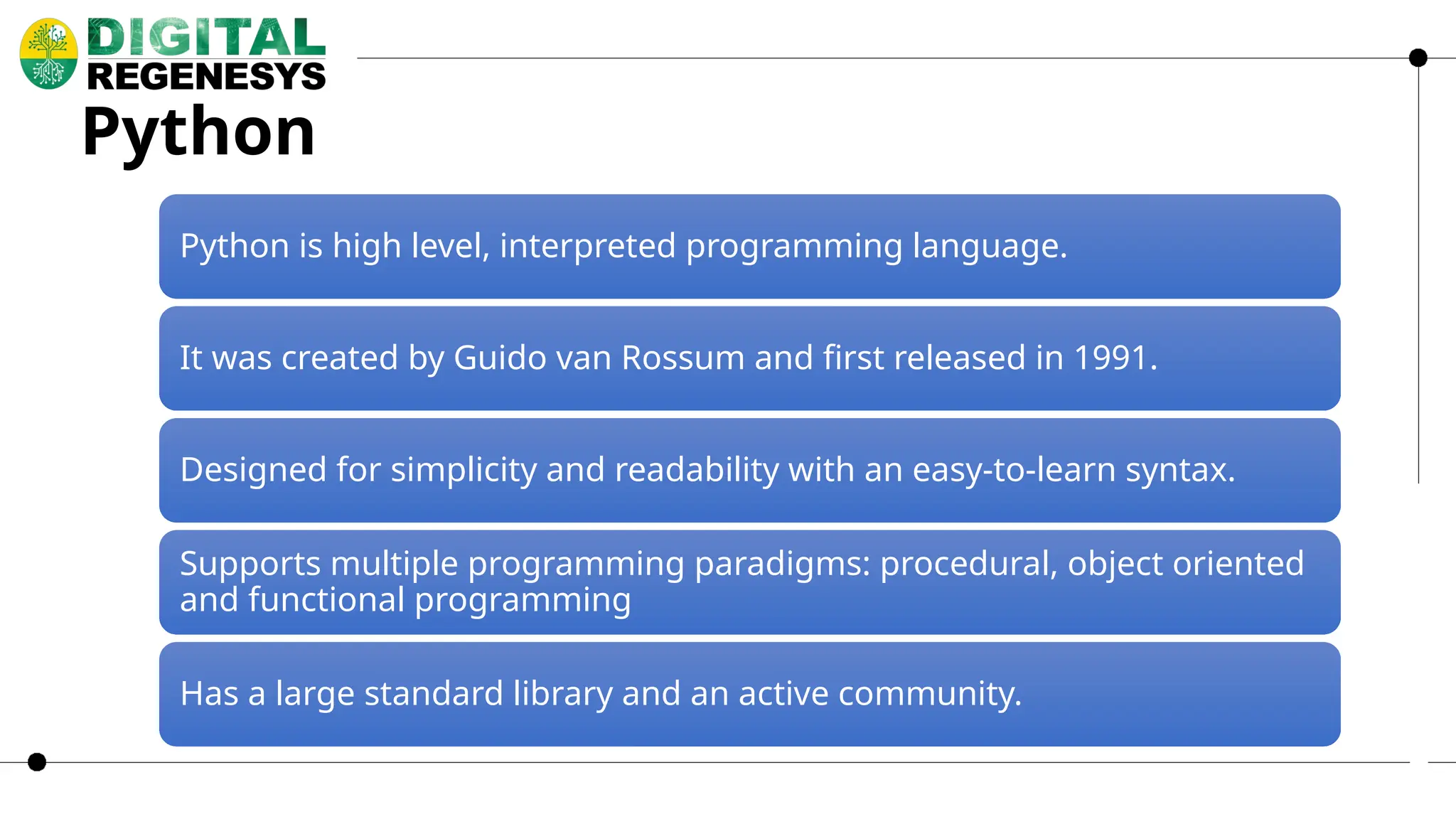 DIGITAL REGENESYS

Python

Python is high level, interpreted programming language.

It was created by Guido van Rossum and first released in 1991.

Designed for simplicity and readability with an easy-to-learn syntax.

Supports multiple programming paradigms: procedural, object oriented and functional programming

Has a large standard library and an active community.